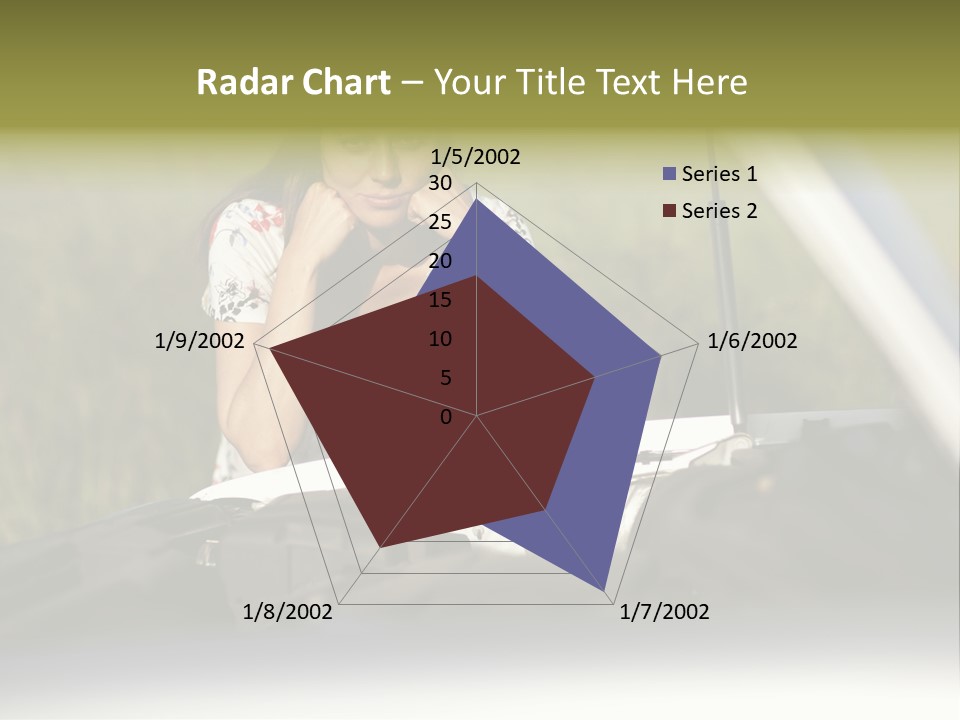 Radar Chart – Your Title Text Here

1/5/2002

30
25
20
15
10
5
0

1/6/2002

1/7/2002

1/8/2002

1/9/2002

Series 1
Series 2